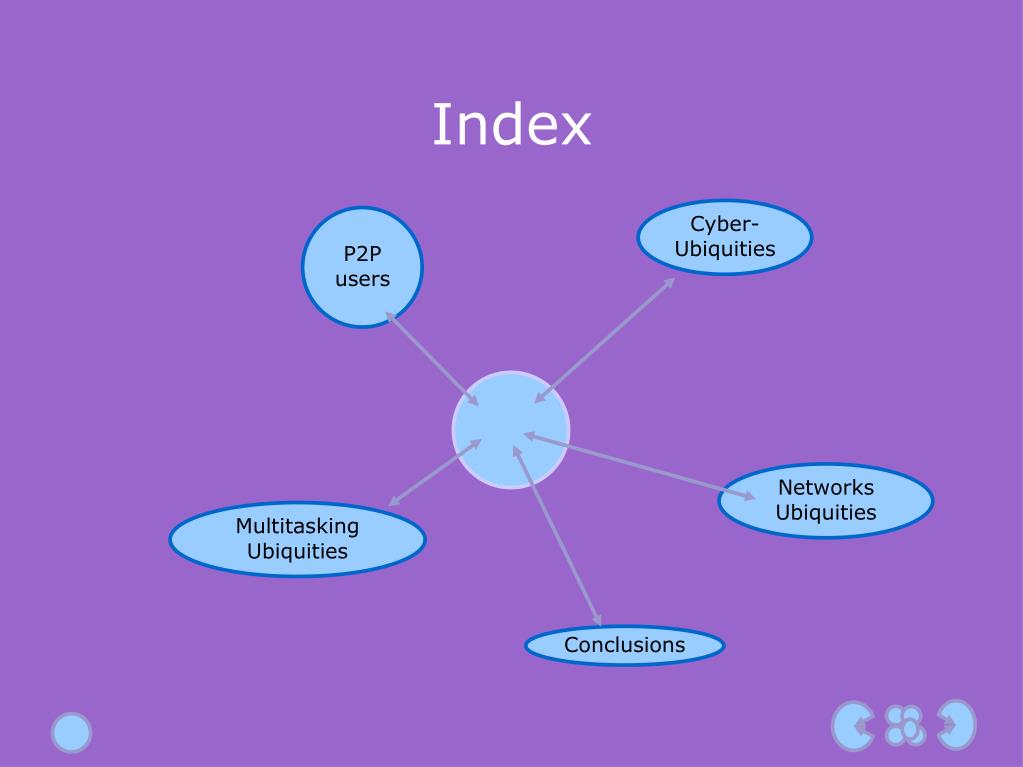 Index

P2P users

Cyber-Ubiquities

Networks Ubiquities

Multitasking Ubiquities

Conclusions